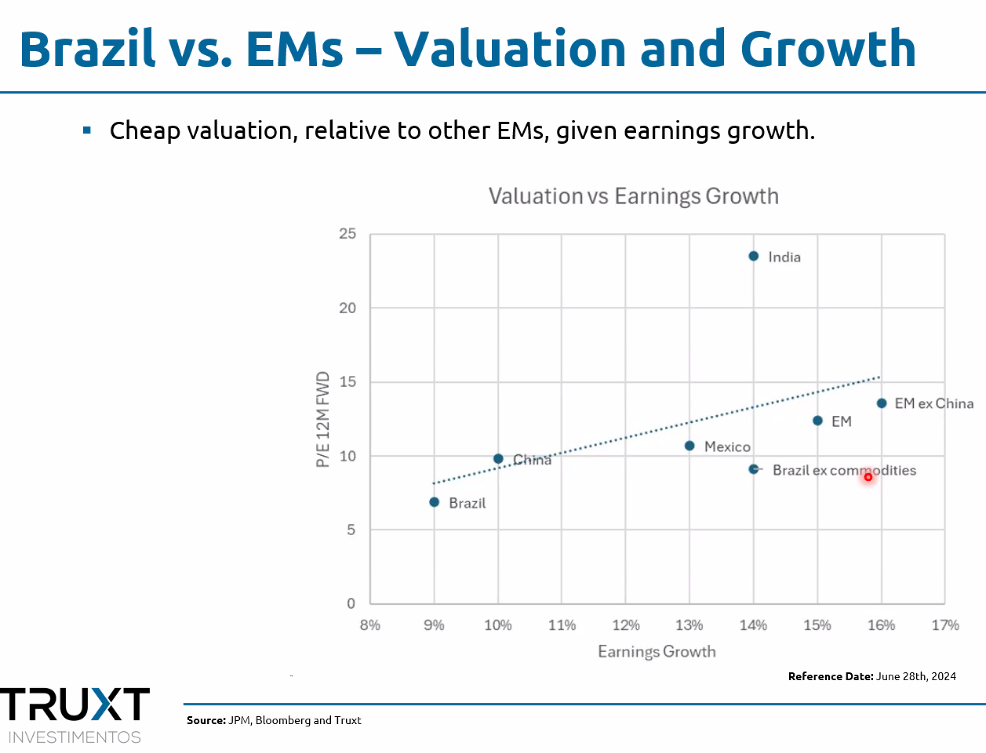 Brazil vs. EMs – Valuation and Growth

▪ Cheap valuation, relative to other EMs, given earnings growth.

Valuation vs Earnings Growth

P/E 12M FWD

25
20
15
10
5
0

India
EM ex China
EM
Mexico
China
Brazil ex commodities
Brazil

8% 9% 10% 11% 12% 13% 14% 15% 16% 17%

Earnings Growth

Reference Date: June 28th, 2024

TRUXT INVESTIMENTOS

Source: JPM, Bloomberg and Truxt